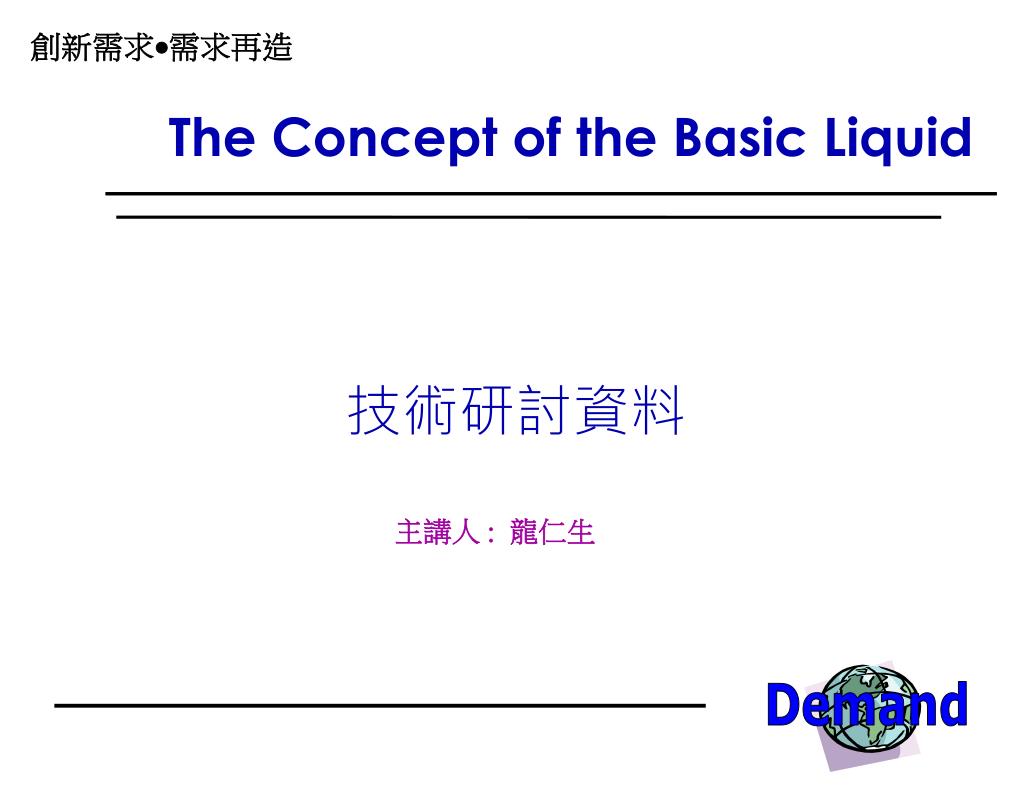 創新需求•需求再造

The Concept of the Basic Liquid

技術研討資料

主講人：龍仁生

Demand